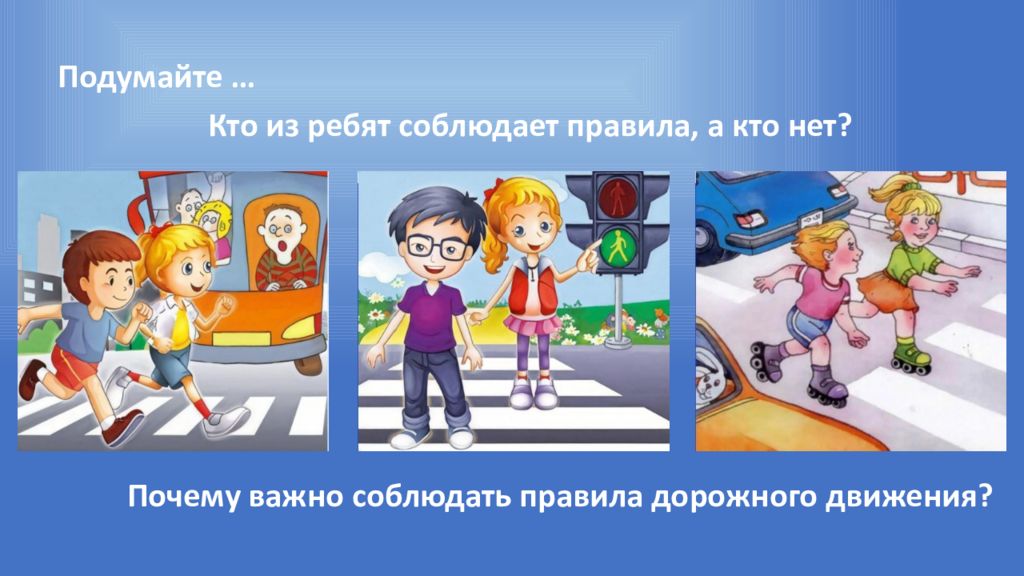 Подумайте …

Кто из ребят соблюдает правила, а кто нет?

Почему важно соблюдать правила дорожного движения?